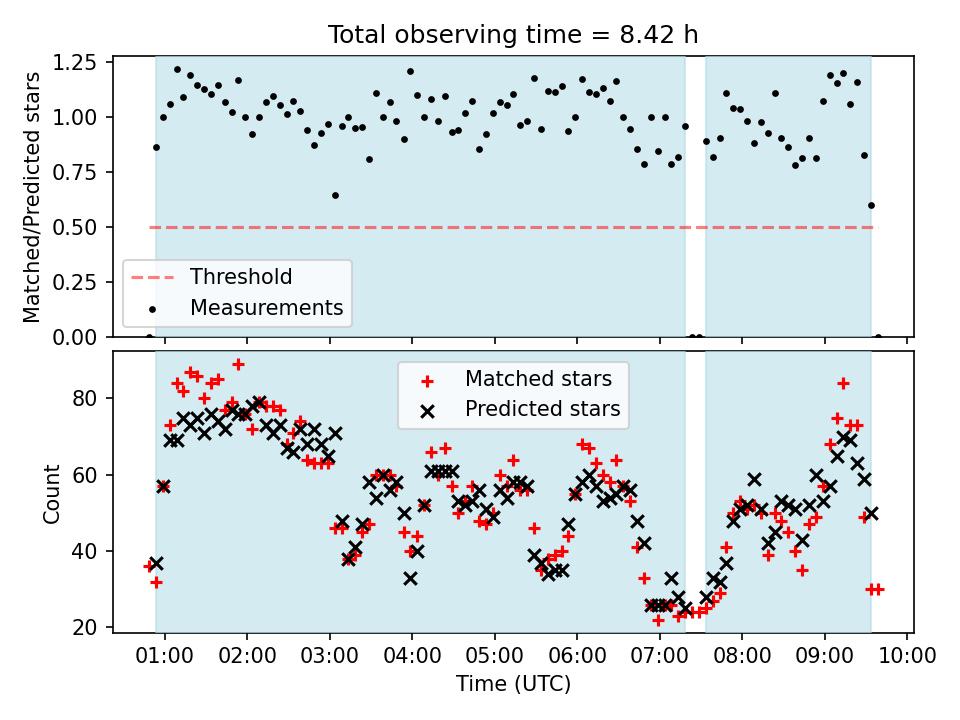 Total observing time = 8.42 h

Matched/Predicted stars

1.25
1.00
0.75
0.50
0.25
0.00

Threshold
Measurements

Count

80
60
40
20

Matched stars
Predicted stars

01:00 02:00 03:00 04:00 05:00 06:00 07:00 08:00 09:00 10:00

Time (UTC)